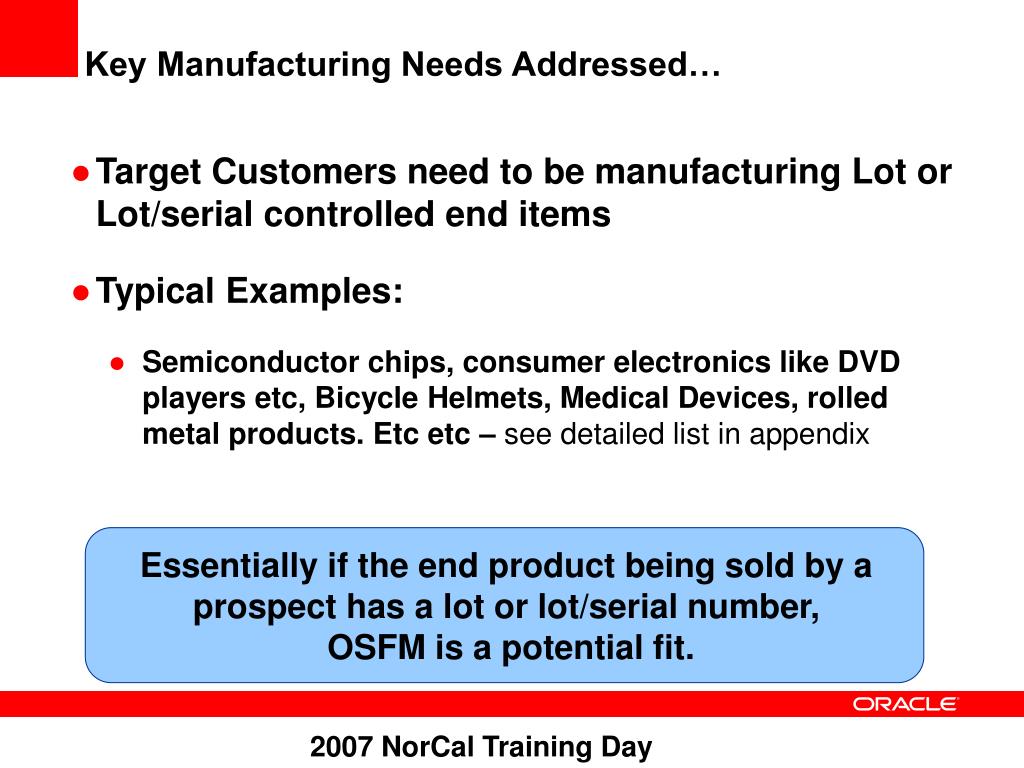 Key Manufacturing Needs Addressed…

● Target Customers need to be manufacturing Lot or Lot/serial controlled end items

● Typical Examples:

● Semiconductor chips, consumer electronics like DVD players etc, Bicycle Helmets, Medical Devices, rolled metal products. Etc etc – see detailed list in appendix

Essentially if the end product being sold by a prospect has a lot or lot/serial number, OSFM is a potential fit.

ORACLE

2007 NorCal Training Day